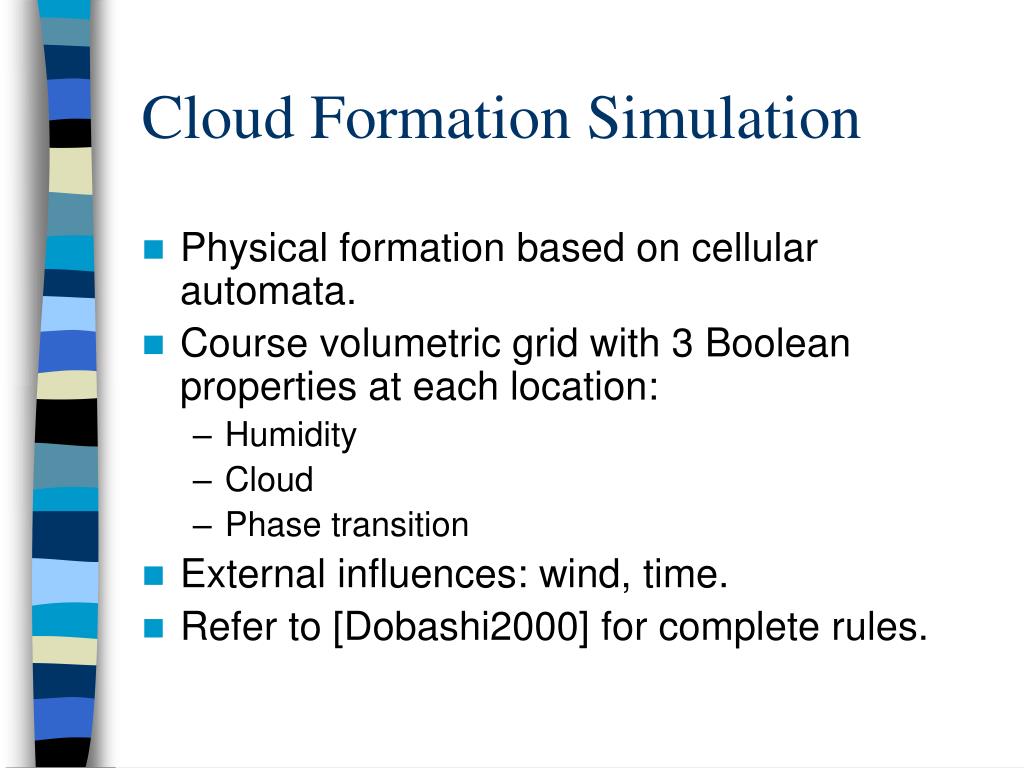 Cloud Formation Simulation

- Physical formation based on cellular automata.
- Course volumetric grid with 3 Boolean properties at each location:
  – Humidity
  – Cloud
  – Phase transition
- External influences: wind, time.
- Refer to [Dobashi2000] for complete rules.